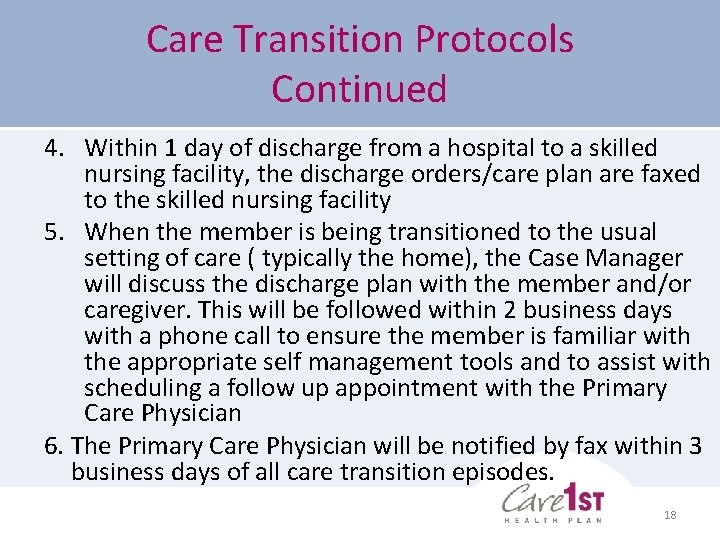 Care Transition Protocols Continued

4. Within 1 day of discharge from a hospital to a skilled nursing facility, the discharge orders/care plan are faxed to the skilled nursing facility

5. When the member is being transitioned to the usual setting of care ( typically the home), the Case Manager will discuss the discharge plan with the member and/or caregiver. This will be followed within 2 business days with a phone call to ensure the member is familiar with the appropriate self management tools and to assist with scheduling a follow up appointment with the Primary Care Physician

6. The Primary Care Physician will be notified by fax within 3 business days of all care transition episodes.

Care1ST HEALTH PLAN

18